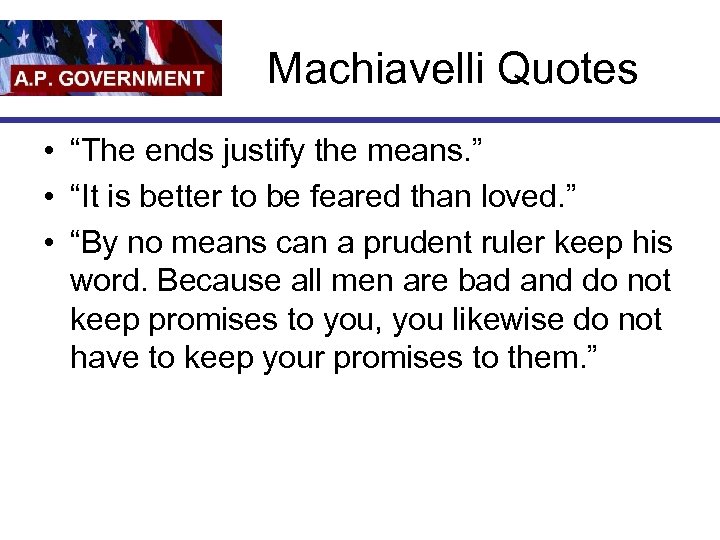 A.P. GOVERNMENT

Machiavelli Quotes

• “The ends justify the means.”
• “It is better to be feared than loved.”
• “By no means can a prudent ruler keep his word. Because all men are bad and do not keep promises to you, you likewise do not have to keep your promises to them.”